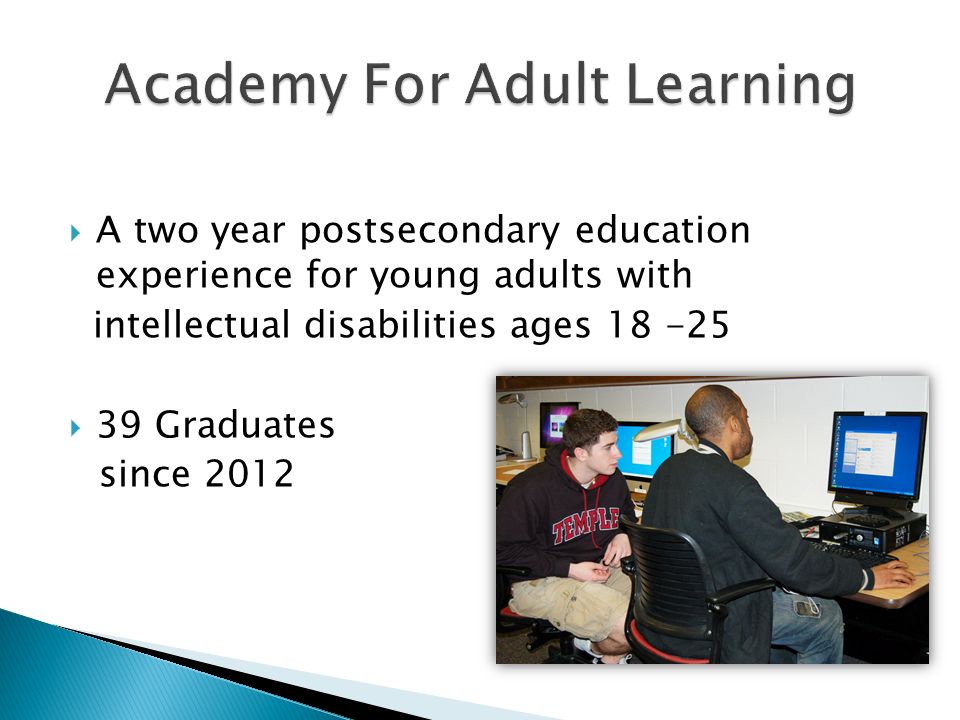 Academy For Adult Learning

A two year postsecondary education experience for young adults with intellectual disabilities ages 18 -25

39 Graduates since 2012

TEMPLE